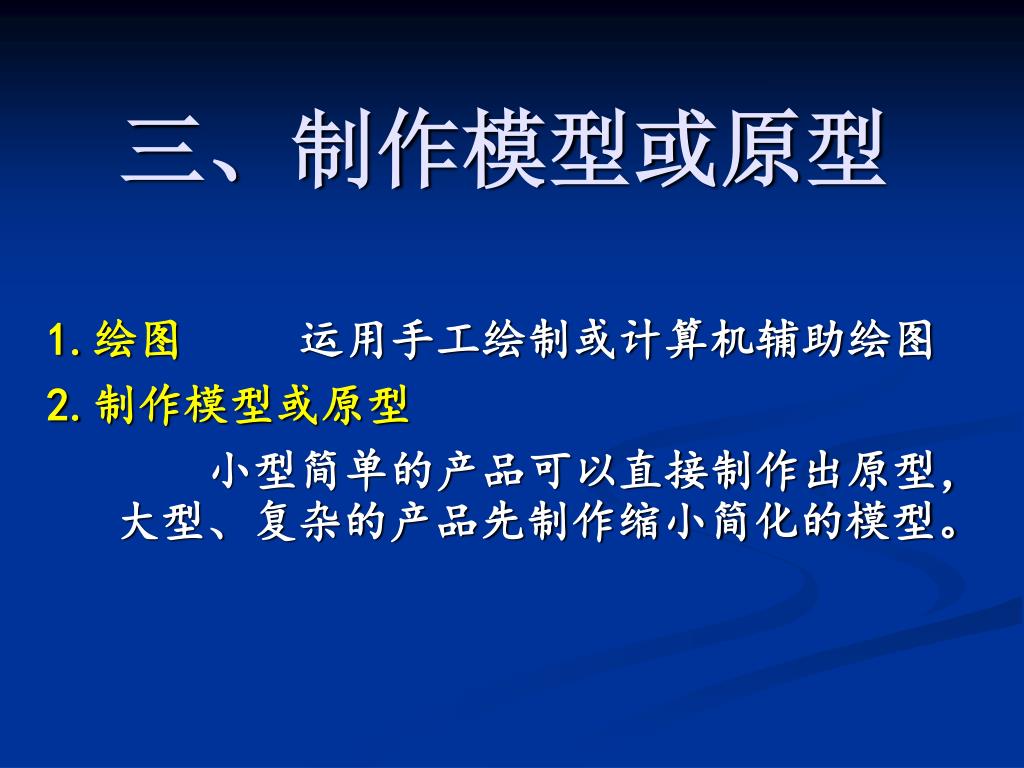 三、制作模型或原型

1. 绘图　　运用手工绘制或计算机辅助绘图
2. 制作模型或原型

小型简单的产品可以直接制作出原型，大型、复杂的产品先制作缩小简化的模型。